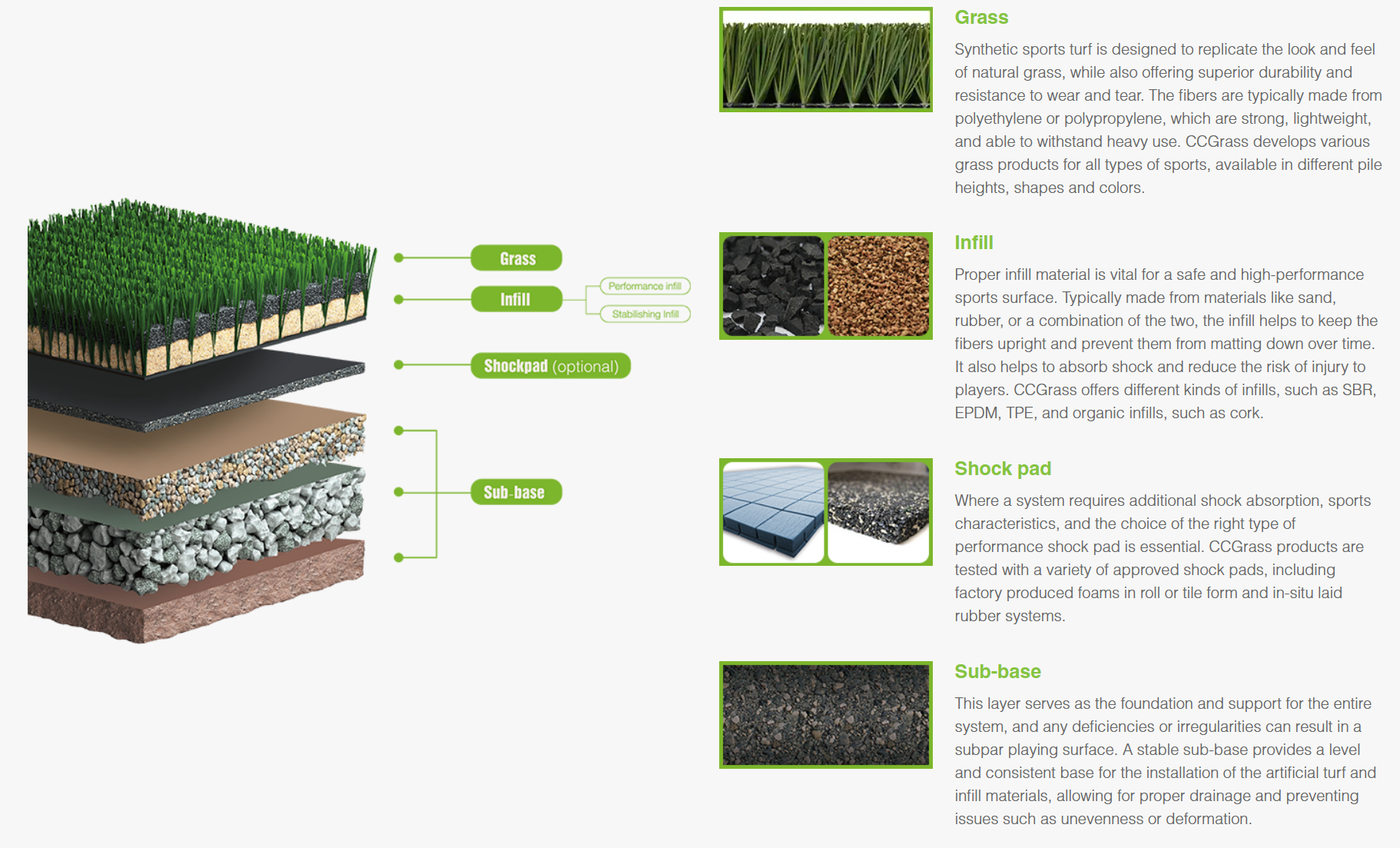 Grass

Infill

Performance infill

Stabilishing Infill

Shockpad (optional)

Sub-base

Grass

Synthetic sports turf is designed to replicate the look and feel of natural grass, while also offering superior durability and resistance to wear and tear. The fibers are typically made from polyethylene or polypropylene, which are strong, lightweight, and able to withstand heavy use. CCGrass develops various grass products for all types of sports, available in different pile heights, shapes and colors.

Infill

Proper infill material is vital for a safe and high-performance sports surface. Typically made from materials like sand, rubber, or a combination of the two, the infill helps to keep the fibers upright and prevent them from matting down over time. It also helps to absorb shock and reduce the risk of injury to players. CCGrass offers different kinds of infills, such as SBR, EPDM, TPE, and organic infills, such as cork.

Shock pad

Where a system requires additional shock absorption, sports characteristics, and the choice of the right type of performance shock pad is essential. CCGrass products are tested with a variety of approved shock pads, including factory produced foams in roll or tile form and in-situ laid rubber systems.

Sub-base

This layer serves as the foundation and support for the entire system, and any deficiencies or irregularities can result in a subpar playing surface. A stable sub-base provides a level and consistent base for the installation of the artificial turf and infill materials, allowing for proper drainage and preventing issues such as unevenness or deformation.